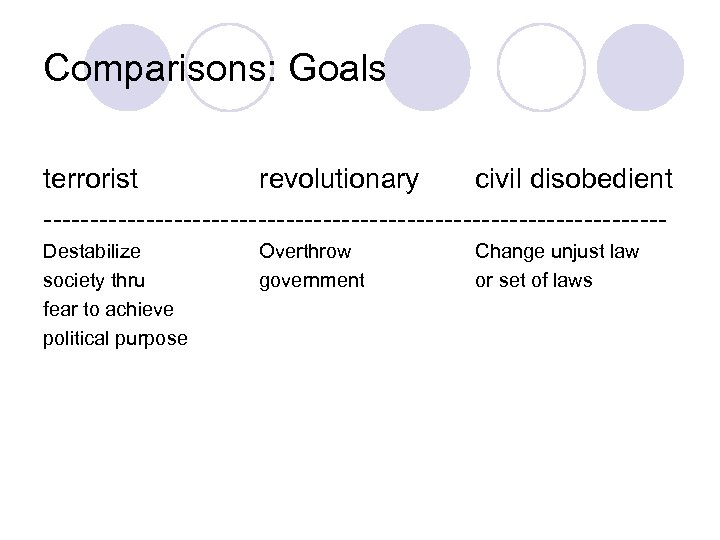 Comparisons: Goals

| terrorist | revolutionary | civil disobedient |
|---|---|---|
| Destabilize society thru fear to achieve political purpose | Overthrow government | Change unjust law or set of laws |